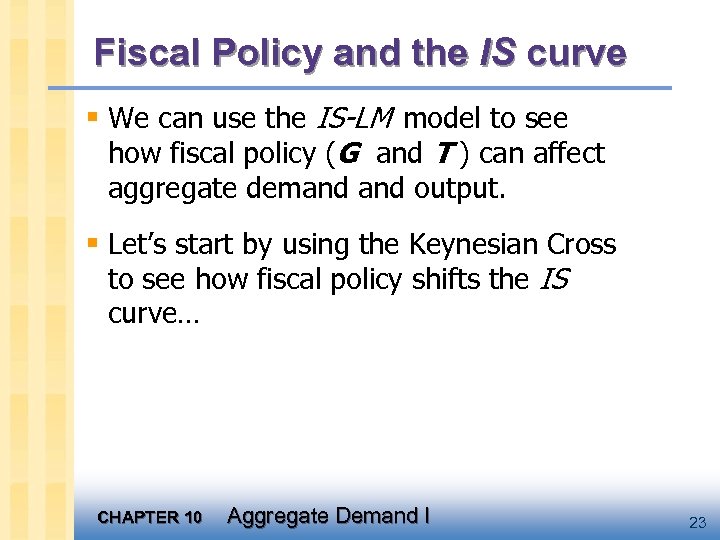 Fiscal Policy and the IS curve

▪ We can use the IS-LM model to see how fiscal policy (G and T) can affect aggregate demand and output.

▪ Let's start by using the Keynesian Cross to see how fiscal policy shifts the IS curve…

CHAPTER 10 Aggregate Demand I

23